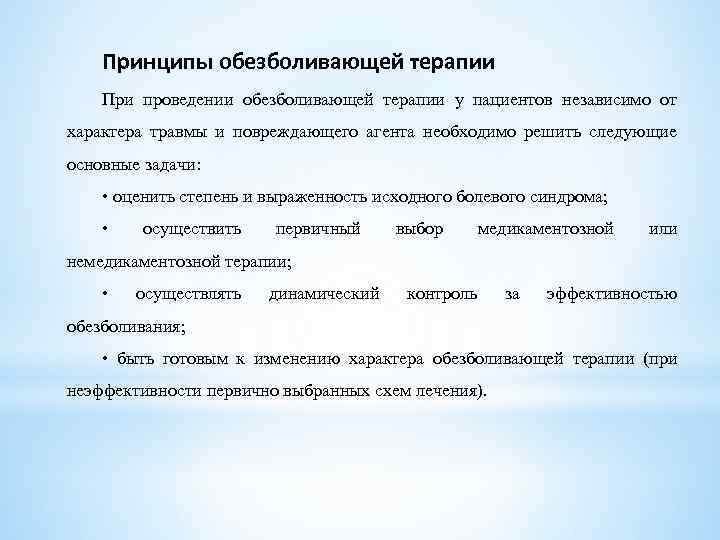 Принципы обезболивающей терапии

При проведении обезболивающей терапии у пациентов независимо от характера травмы и повреждающего агента необходимо решить следующие основные задачи:

• оценить степень и выраженность исходного болевого синдрома;

• осуществить первичный выбор медикаментозной или немедикаментозной терапии;

• осуществлять динамический контроль за эффективностью обезболивания;

• быть готовым к изменению характера обезболивающей терапии (при неэффективности первично выбранных схем лечения).